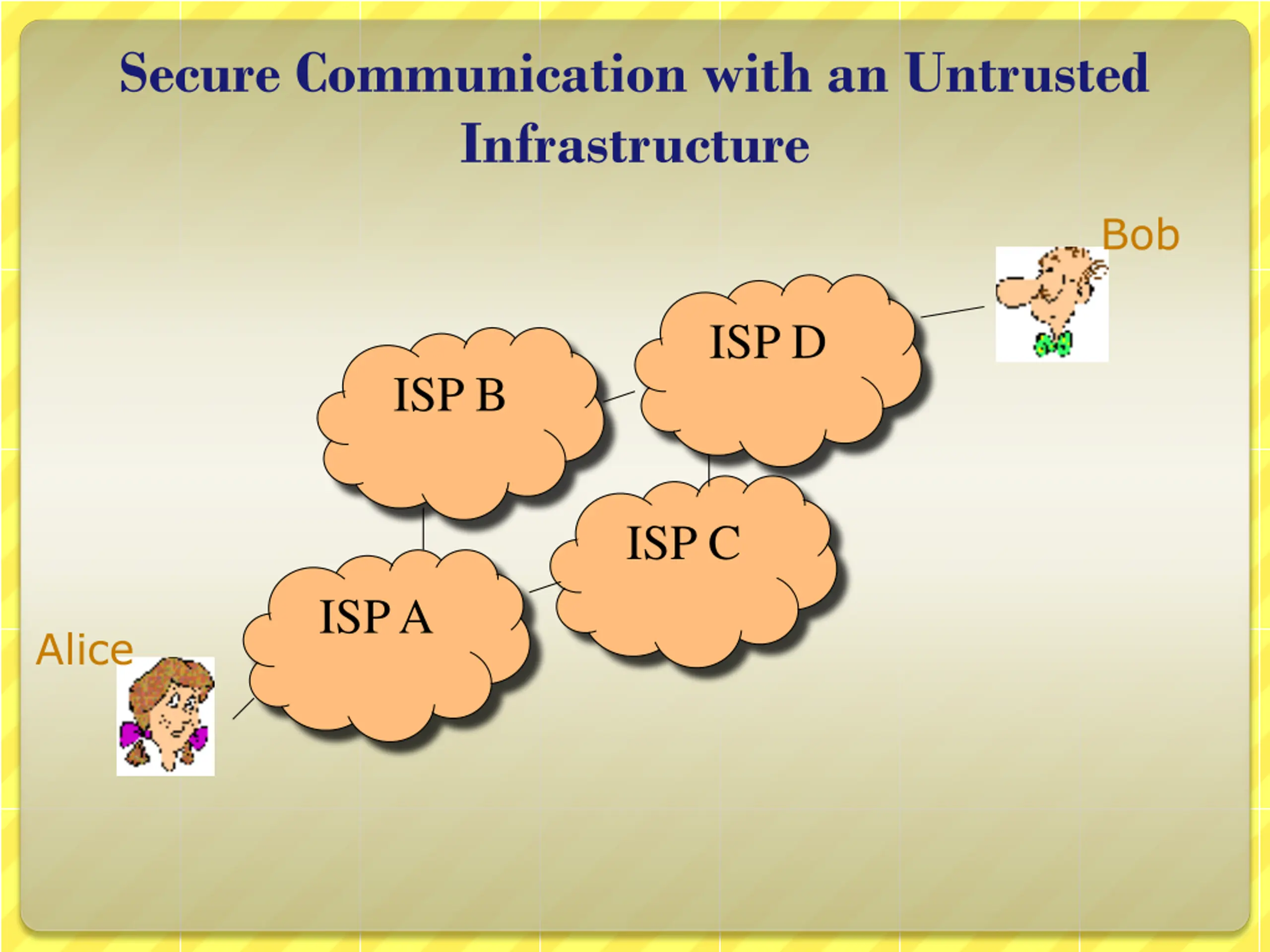 Secure Communication with an Untrusted Infrastructure

Bob

ISP D

ISP B

ISP C

ISP A

Alice